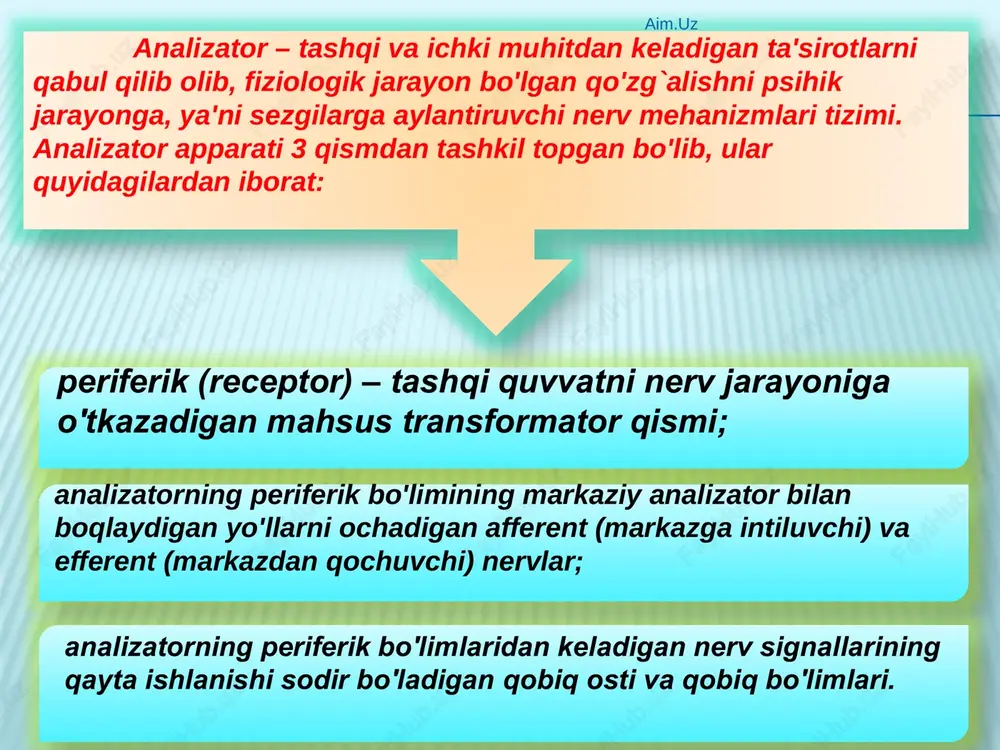 Aim.Uz

Analizator – tashqi va ichki muhitdan keladigan ta'sirotlarni qabul qilib olib, fiziologik jarayon bo'lgan qo'zg`alishni psihik jarayonga, ya'ni sezgilarga aylantiruvchi nerv mehanizmlari tizimi. Analizator apparati 3 qismdan tashkil topgan bo'lib, ular quyidagilardan iborat:

periferik (receptor) – tashqi quvvatni nerv jarayoniga o'tkazadigan mahsus transformator qismi;

analizatorning periferik bo'limining markaziy analizator bilan boqlaydigan yo'llarni ochadigan afferent (markazga intiluvchi) va efferent (markazdan qochuvchi) nervlar;

analizatorning periferik bo'limlaridan keladigan nerv signallarining qayta ishlanishi sodir bo'ladigan qobiq osti va qobiq bo'limlari.